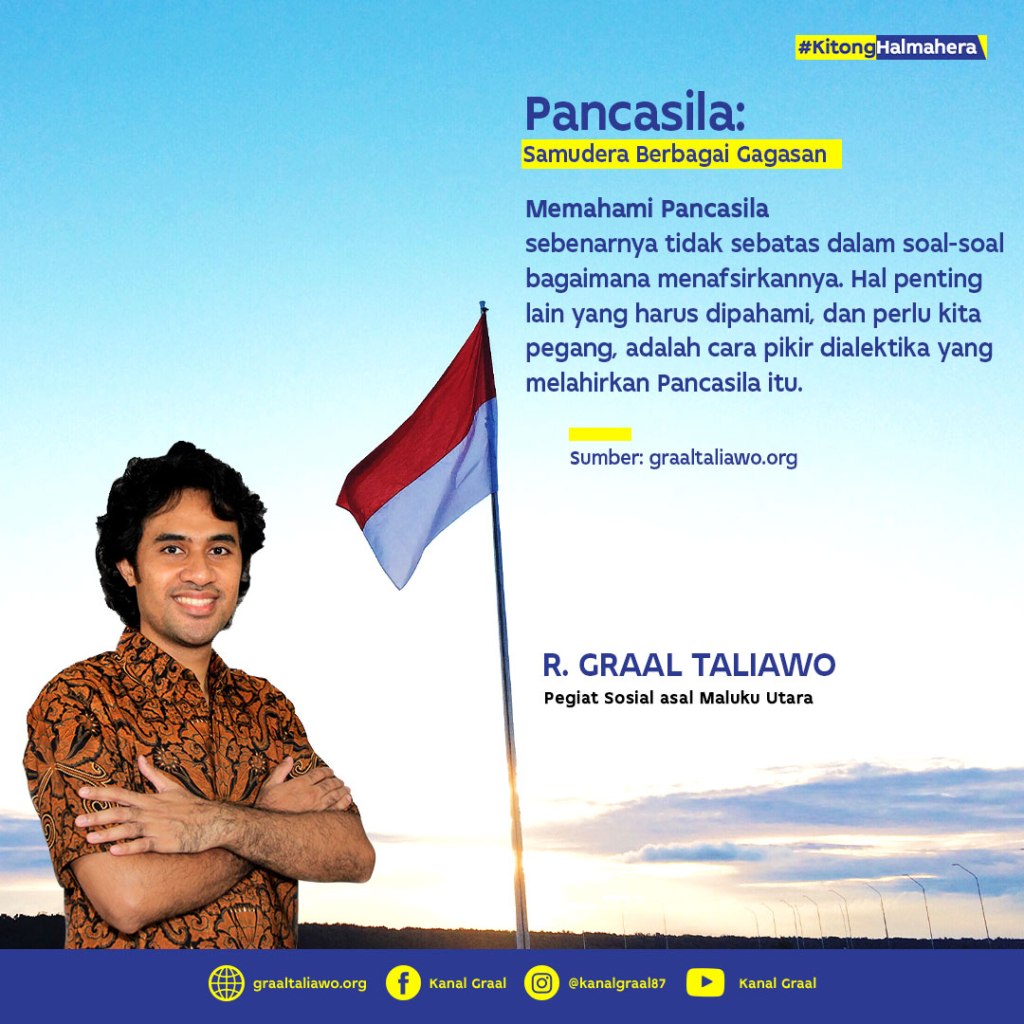 #KitongHalmahera

Pancasila:
Samudera Berbagai Gagasan

Memahami Pancasila sebenarnya tidak sebatas dalam soal-soal bagaimana menafsirkannya. Hal penting lain yang harus dipahami, dan perlu kita pegang, adalah cara pikir dialektika yang melahirkan Pancasila itu.

Sumber: graaltaliawo.org

R. GRAAL TALIAWO
Pegiat Sosial asal Maluku Utara

graaltaliawo.org Kanal Graal @kanalgraal87 Kanal Graal